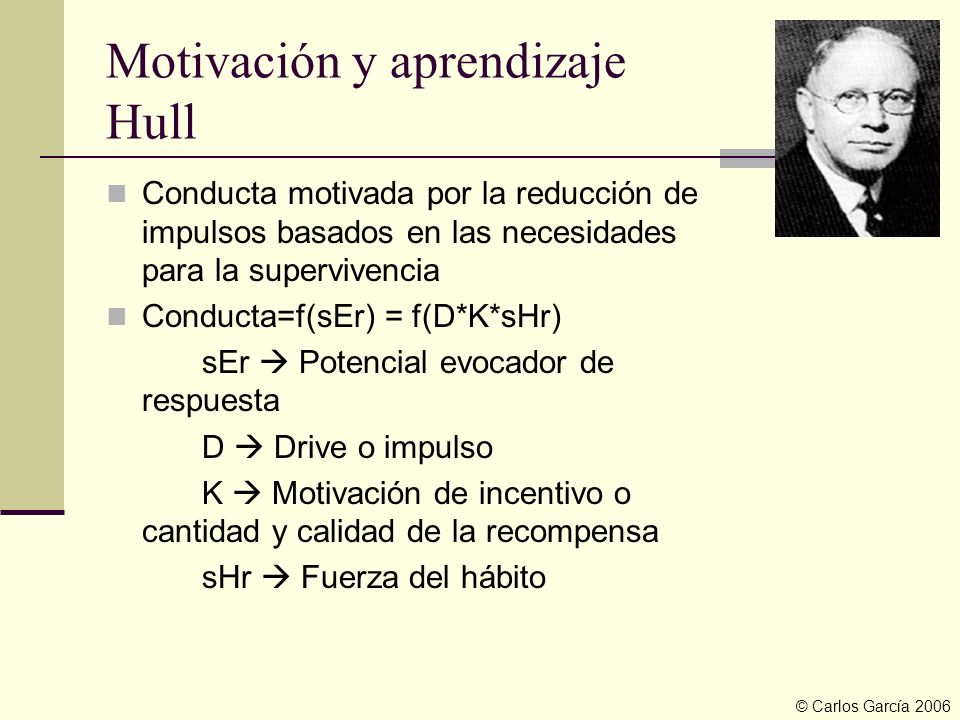 Motivación y aprendizaje
Hull

Conducta motivada por la reducción de impulsos basados en las necesidades para la supervivencia

Conducta=f(sEr) = f(D*K*sHr)

sEr → Potencial evocador de respuesta

D → Drive o impulso

K → Motivación de incentivo o cantidad y calidad de la recompensa

sHr → Fuerza del hábito

© Carlos García 2006